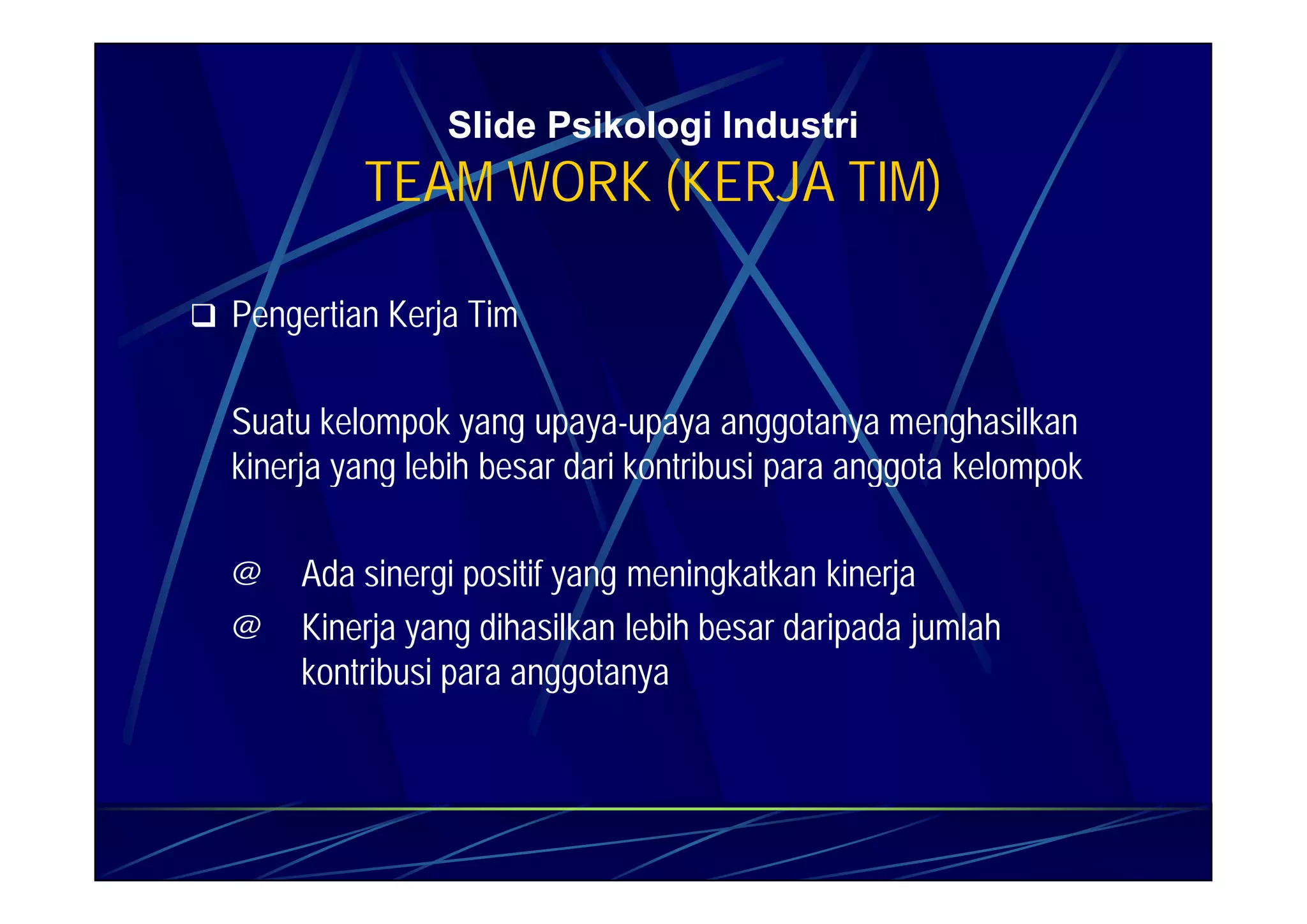 Slide Psikologi Industri
TEAM WORK (KERJA TIM)

❑ Pengertian Kerja Tim

Suatu kelompok yang upaya-upaya anggotanya menghasilkan kinerja yang lebih besar dari kontribusi para anggota kelompok

@ Ada sinergi positif yang meningkatkan kinerja
@ Kinerja yang dihasilkan lebih besar daripada jumlah kontribusi para anggotanya